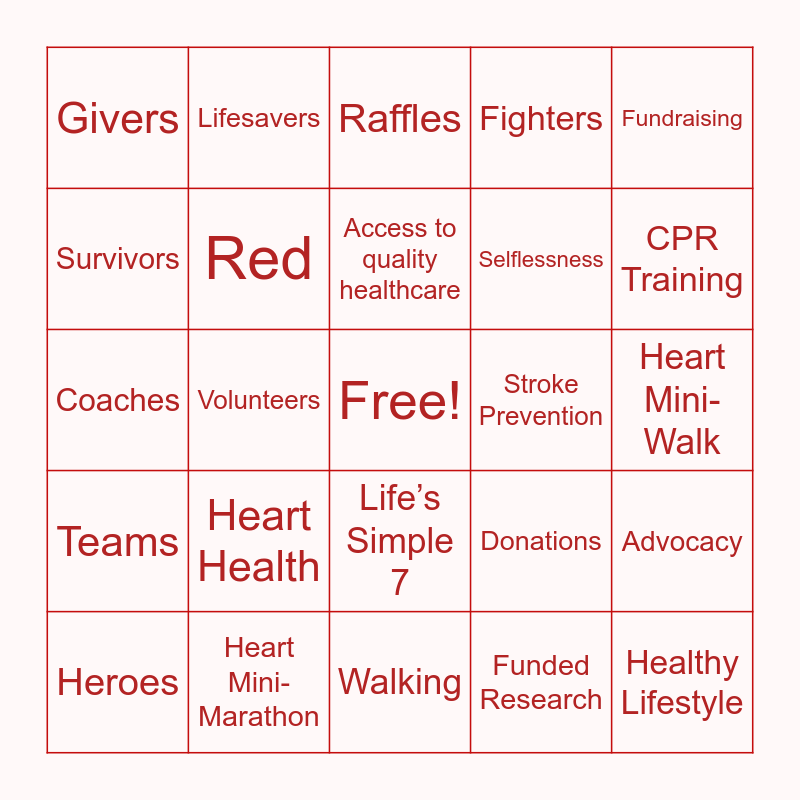 | Givers | Lifesavers | Raffles | Fighters | Fundraising |
|---|---|---|---|---|
| Survivors | Red | Access to quality healthcare | Selflessness | CPR Training |
| Coaches | Volunteers | Free! | Stroke Prevention | Heart Mini-Walk |
| Teams | Heart Health | Life’s Simple 7 | Donations | Advocacy |
| Heroes | Heart Mini-Marathon | Walking | Funded Research | Healthy Lifestyle |